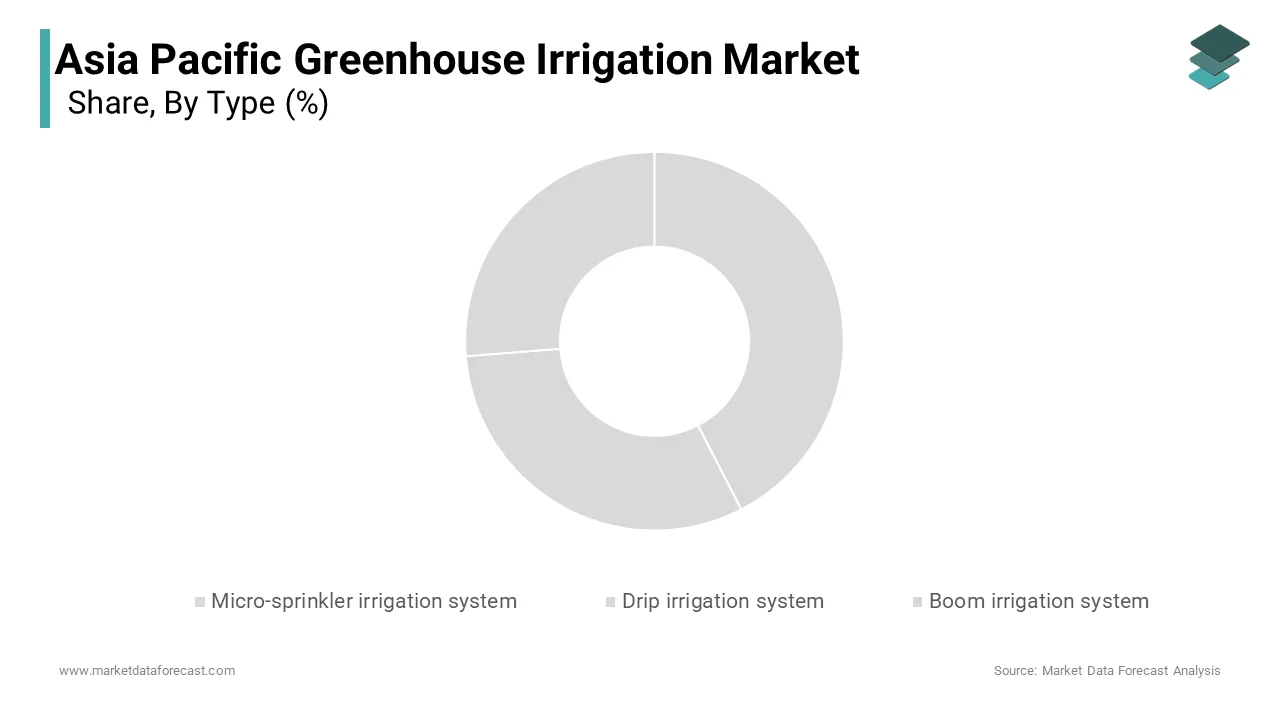 Asia Pacific Greenhouse Irrigation Market
Share, By Type (%)

Micro-sprinkler irrigation system
Drip irrigation system
Boom irrigation system

www.marketdataforecast.com
Source: Market Data Forecast Analysis